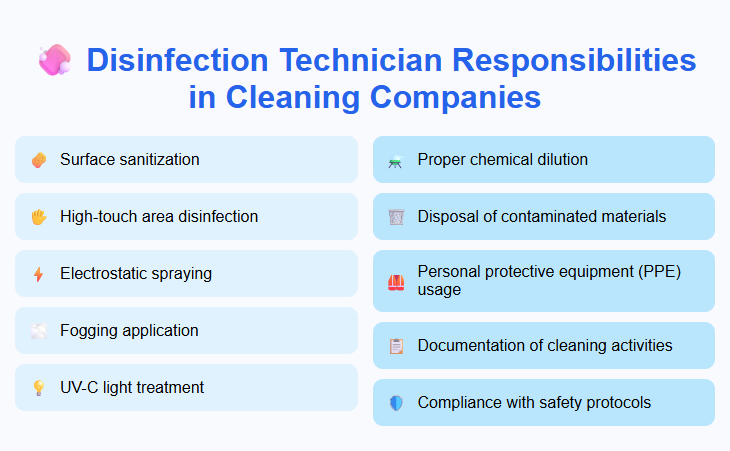 Disinfection Technician Responsibilities in Cleaning Companies

Surface sanitization

High-touch area disinfection

Electrostatic spraying

Fogging application

UV-C light treatment

Proper chemical dilution

Disposal of contaminated materials

Personal protective equipment (PPE) usage

Documentation of cleaning activities

Compliance with safety protocols